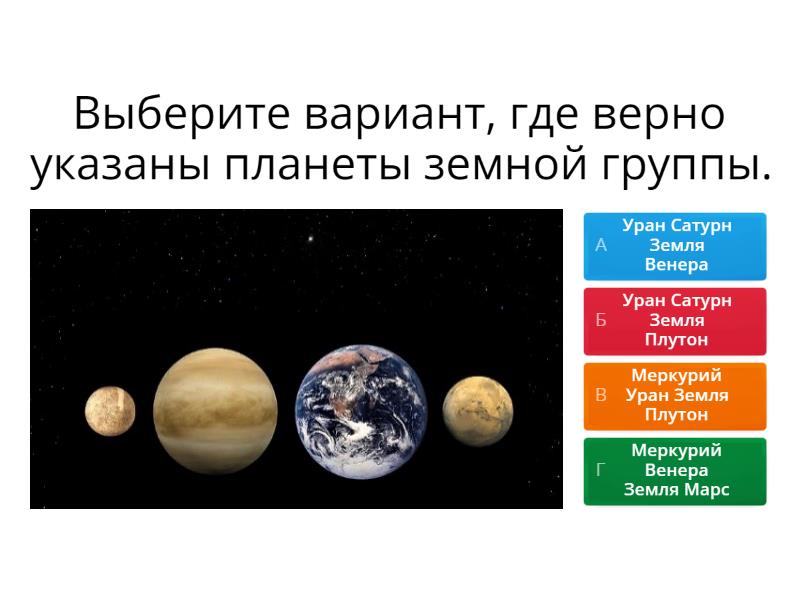 Выберите вариант, где верно указаны планеты земной группы.

А Уран Сатурн Земля Венера

Б Уран Сатурн Земля Плутон

В Меркурий Уран Земля Плутон

Г Меркурий Венера Земля Марс